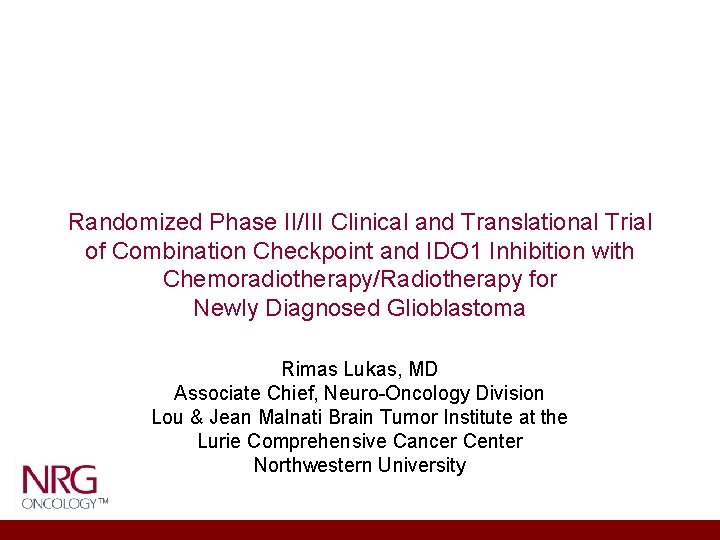 Randomized Phase II/III Clinical and Translational Trial of Combination Checkpoint and IDO1 Inhibition with Chemoradiotherapy/Radiotherapy for Newly Diagnosed Glioblastoma

Rimas Lukas, MD
Associate Chief, Neuro-Oncology Division
Lou & Jean Malnati Brain Tumor Institute at the
Lurie Comprehensive Cancer Center
Northwestern University

NRG
ONCOLOGY™